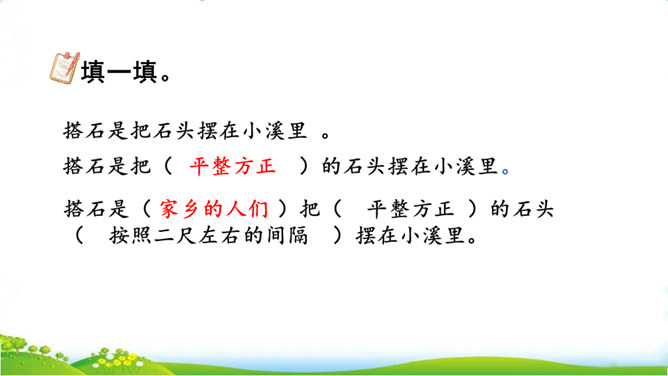 填一填。

搭石是把石头摆在小溪里 。

搭石是把（ 平整方正 ）的石头摆在小溪里。

搭石是（家乡的人们）把（ 平整方正 ）的石头（ 按照二尺左右的间隔 ）摆在小溪里。